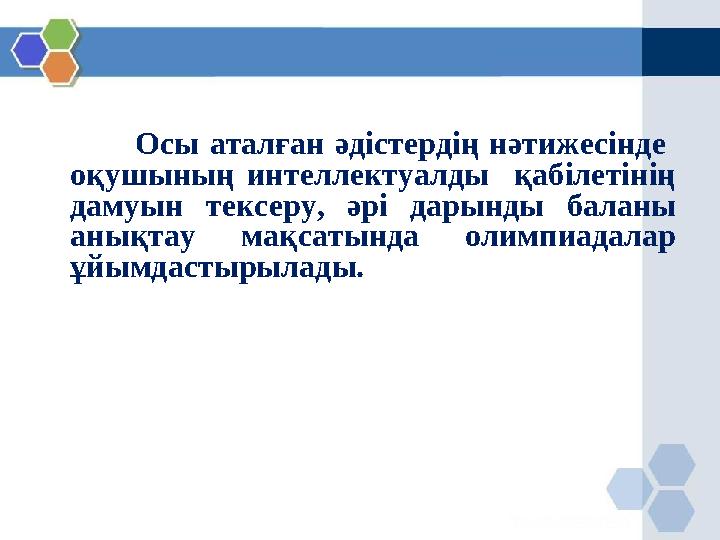 Осы аталған әдістердің нәтижесінде оқушының интеллектуалды қабілетінің дамуын тексеру, әрі дарынды баланы анықтау мақсатында олимпиадалар ұйымдастырылады.